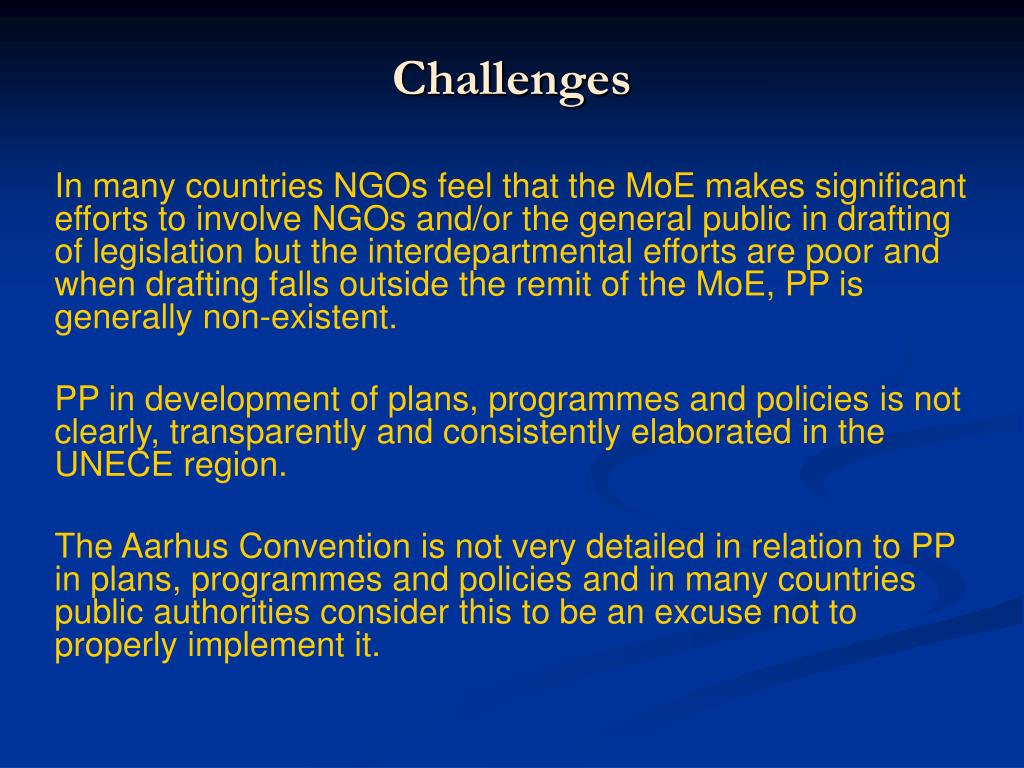 Challenges

In many countries NGOs feel that the MoE makes significant efforts to involve NGOs and/or the general public in drafting of legislation but the interdepartmental efforts are poor and when drafting falls outside the remit of the MoE, PP is generally non-existent.

PP in development of plans, programmes and policies is not clearly, transparently and consistently elaborated in the UNECE region.

The Aarhus Convention is not very detailed in relation to PP in plans, programmes and policies and in many countries public authorities consider this to be an excuse not to properly implement it.